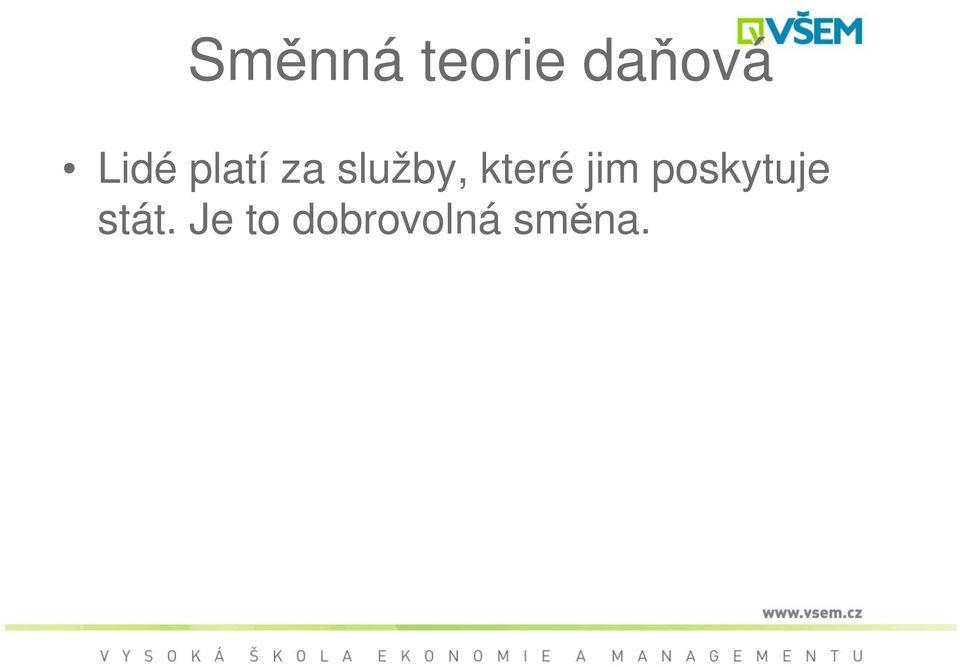 VŠEM

Směnná teorie daňová

• Lidé platí za služby, které jim poskytuje stát. Je to dobrovolná směna.

www.vsem.cz

VYSOKÁ ŠKOLA EKONOMIE A MANAGEMENTU